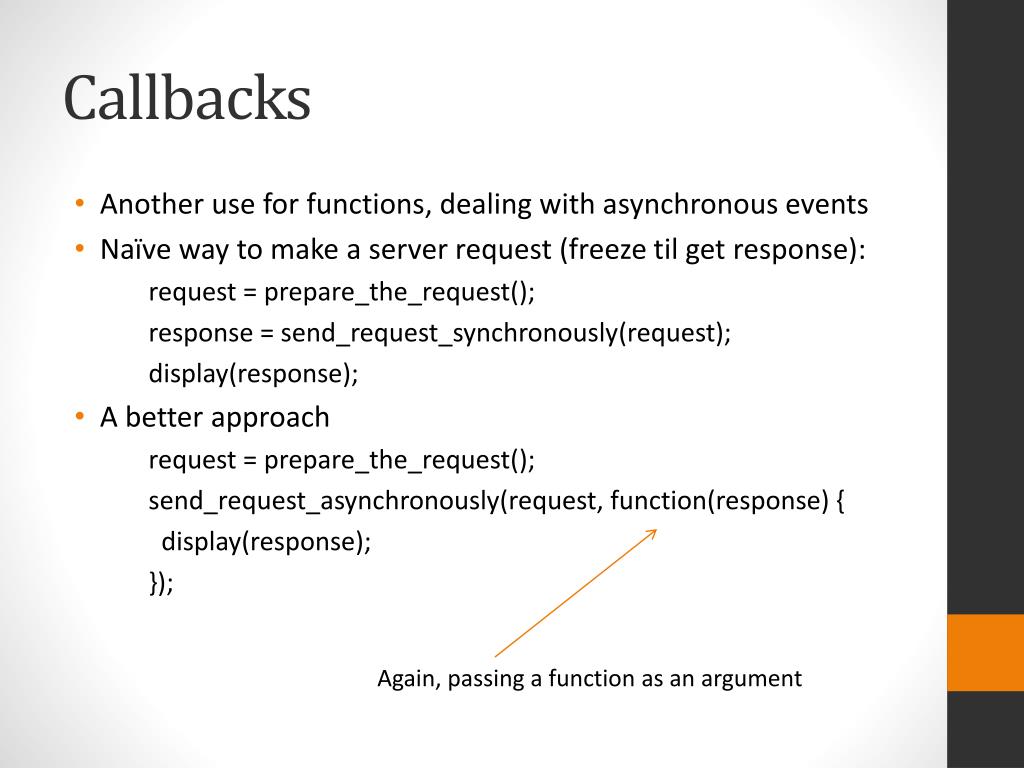 Callbacks

• Another use for functions, dealing with asynchronous events
• Naïve way to make a server request (freeze til get response):

request = prepare_the_request();
response = send_request_synchronously(request);
display(response);

• A better approach

request = prepare_the_request();
send_request_asynchronously(request, function(response) {
  display(response);
});

Again, passing a function as an argument